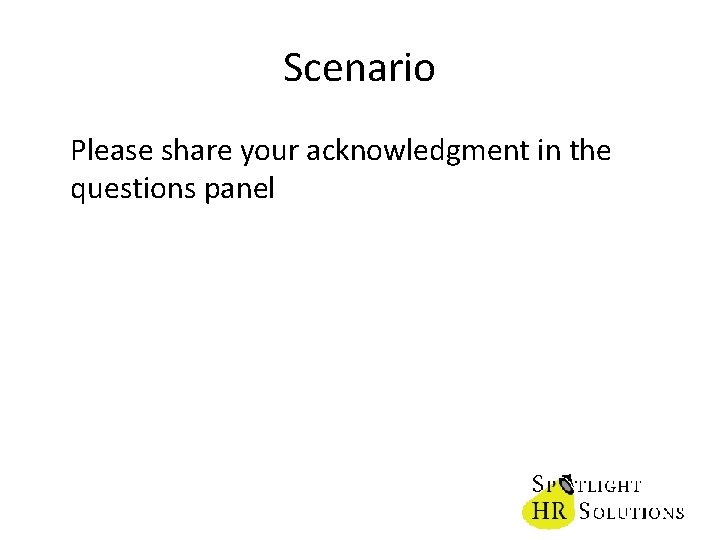 Scenario

Please share your acknowledgment in the questions panel

SPOTLIGHT
HR SOLUTIONS